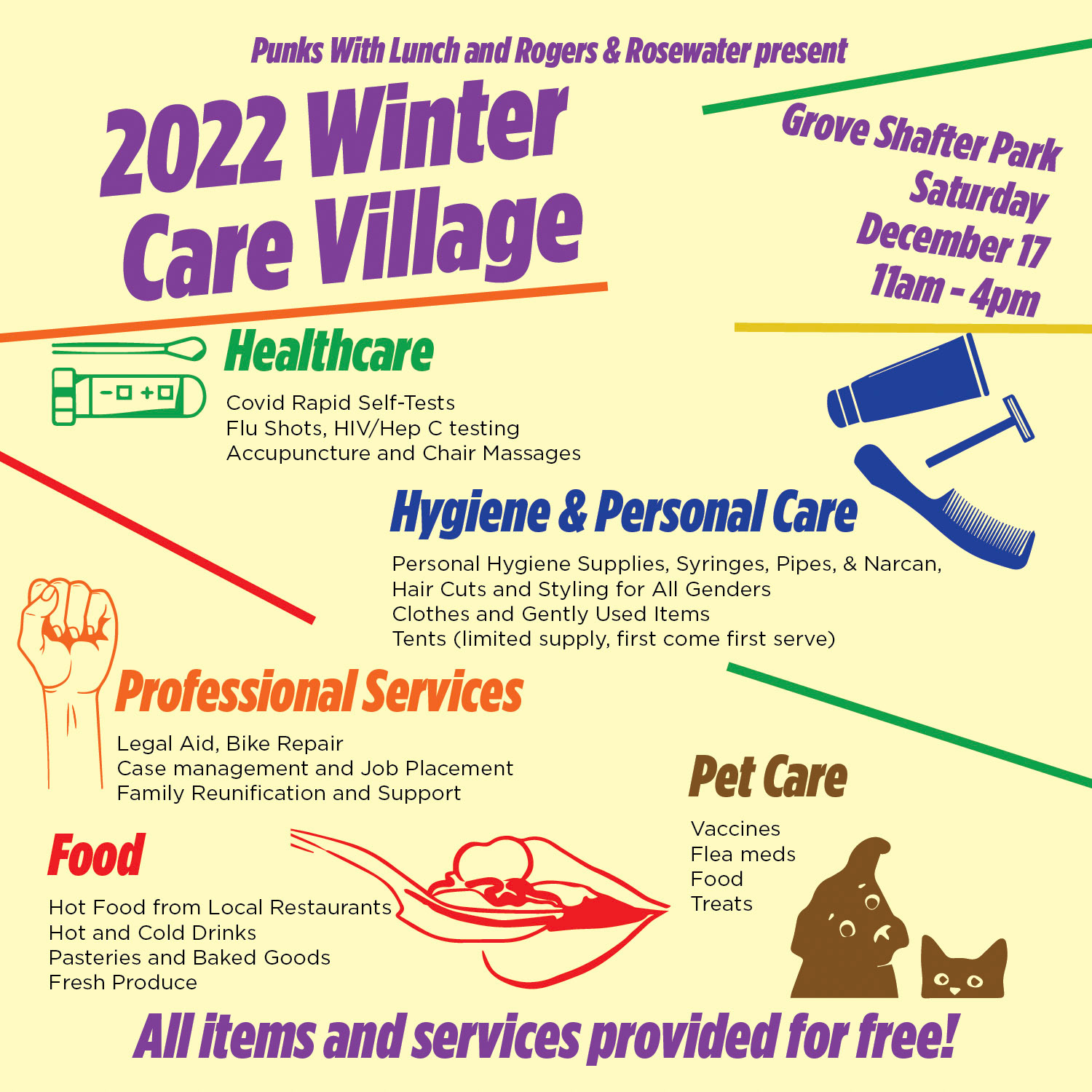 Punks With Lunch and Rogers & Rosewater present

2022 Winter Care Village

Grove Shafter Park
Saturday
December 17
11am - 4pm

Healthcare

Covid Rapid Self-Tests
Flu Shots, HIV/Hep C testing
Accupuncture and Chair Massages

Hygiene & Personal Care

Personal Hygiene Supplies, Syringes, Pipes, & Narcan,
Hair Cuts and Styling for All Genders
Clothes and Gently Used Items
Tents (limited supply, first come first serve)

Professional Services

Legal Aid, Bike Repair
Case management and Job Placement
Family Reunification and Support

Pet Care

Vaccines
Flea meds
Food
Treats

Food

Hot Food from Local Restaurants
Hot and Cold Drinks
Pasteries and Baked Goods
Fresh Produce

All items and services provided for free!